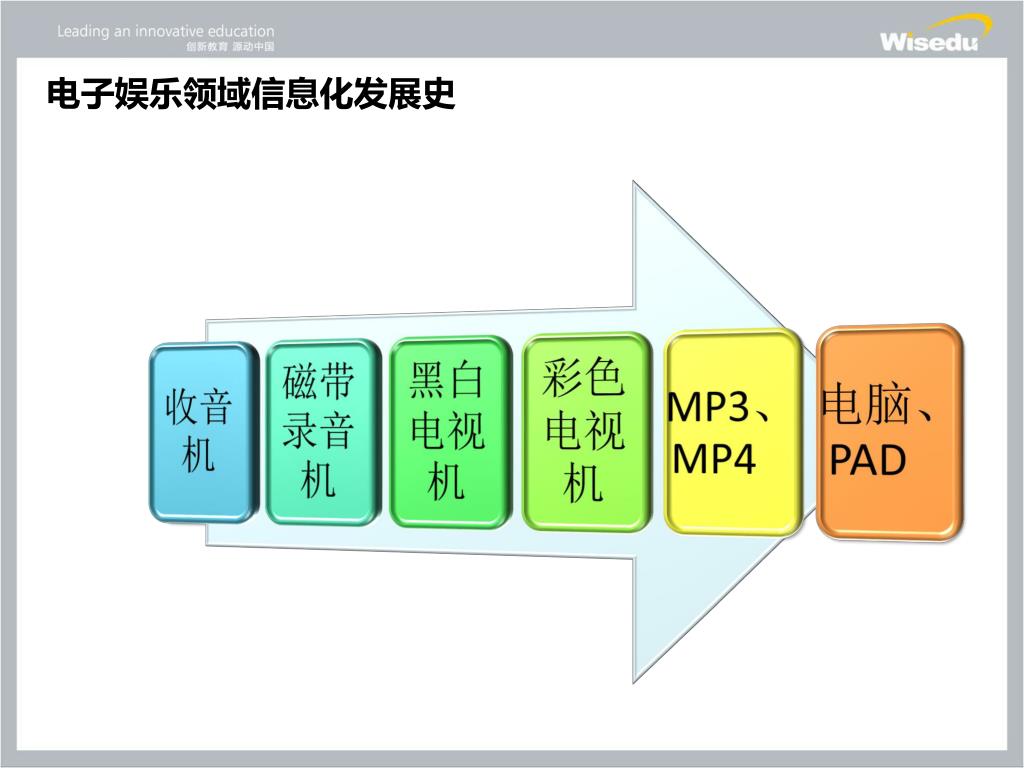 Leading an innovative education
创新教育 源动中国

Wisedu

电子娱乐领域信息化发展史

收音机

磁带录音机

黑白电视机

彩色电视机

MP3、MP4

电脑、PAD